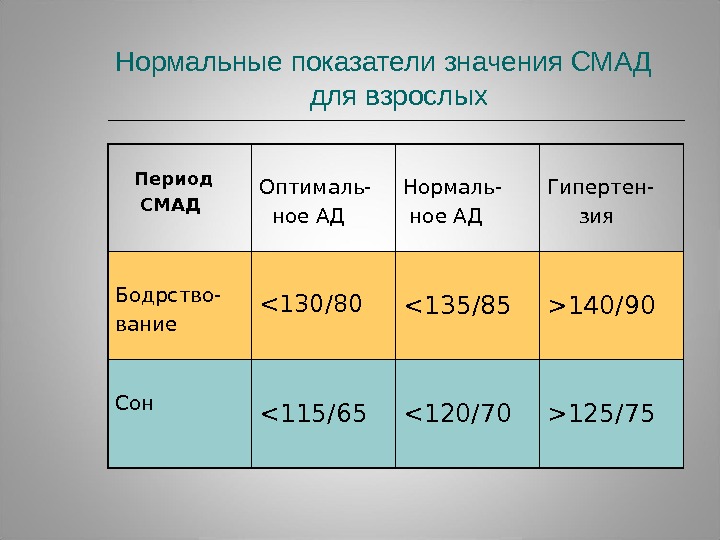 Нормальные показатели значения СМАД для взрослых

| Период СМАД | Оптимальное АД | Нормальное АД | Гипертензия |
|---|---|---|---|
| Бодрствование | <130/80 | <135/85 | >140/90 |
| Сон | <115/65 | <120/70 | >125/75 |